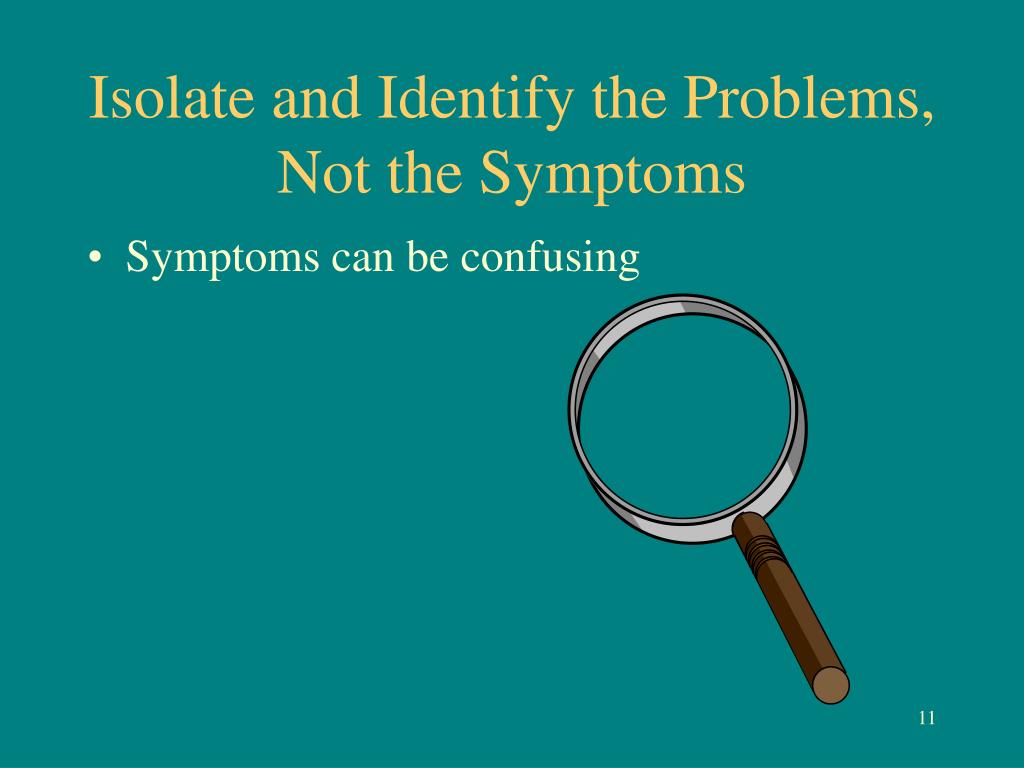 Isolate and Identify the Problems, Not the Symptoms

• Symptoms can be confusing

11